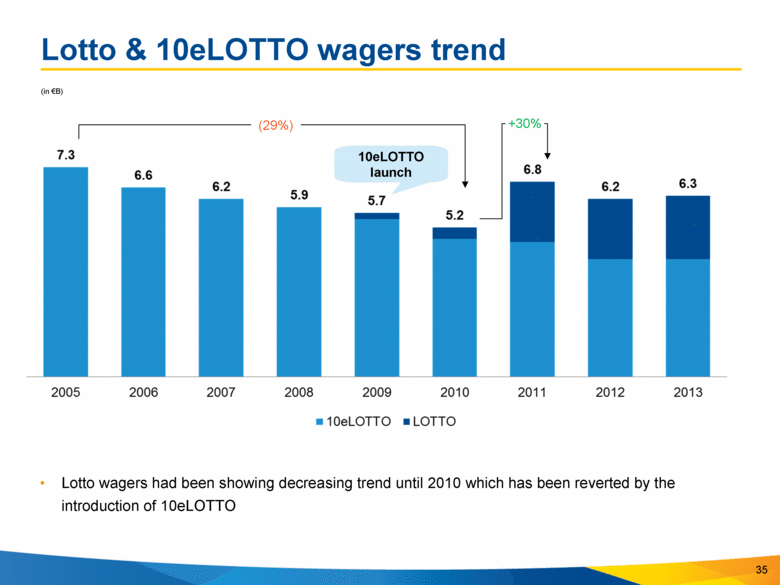 Lotto & 10eLOTTO wagers trend

(in €B)

(29%)

+30%

10eLOTTO launch

7.3
6.6
6.2
5.9
5.7
5.2
6.8
6.2
6.3

2005 2006 2007 2008 2009 2010 2011 2012 2013

10eLOTTO LOTTO

• Lotto wagers had been showing decreasing trend until 2010 which has been reverted by the introduction of 10eLOTTO

35